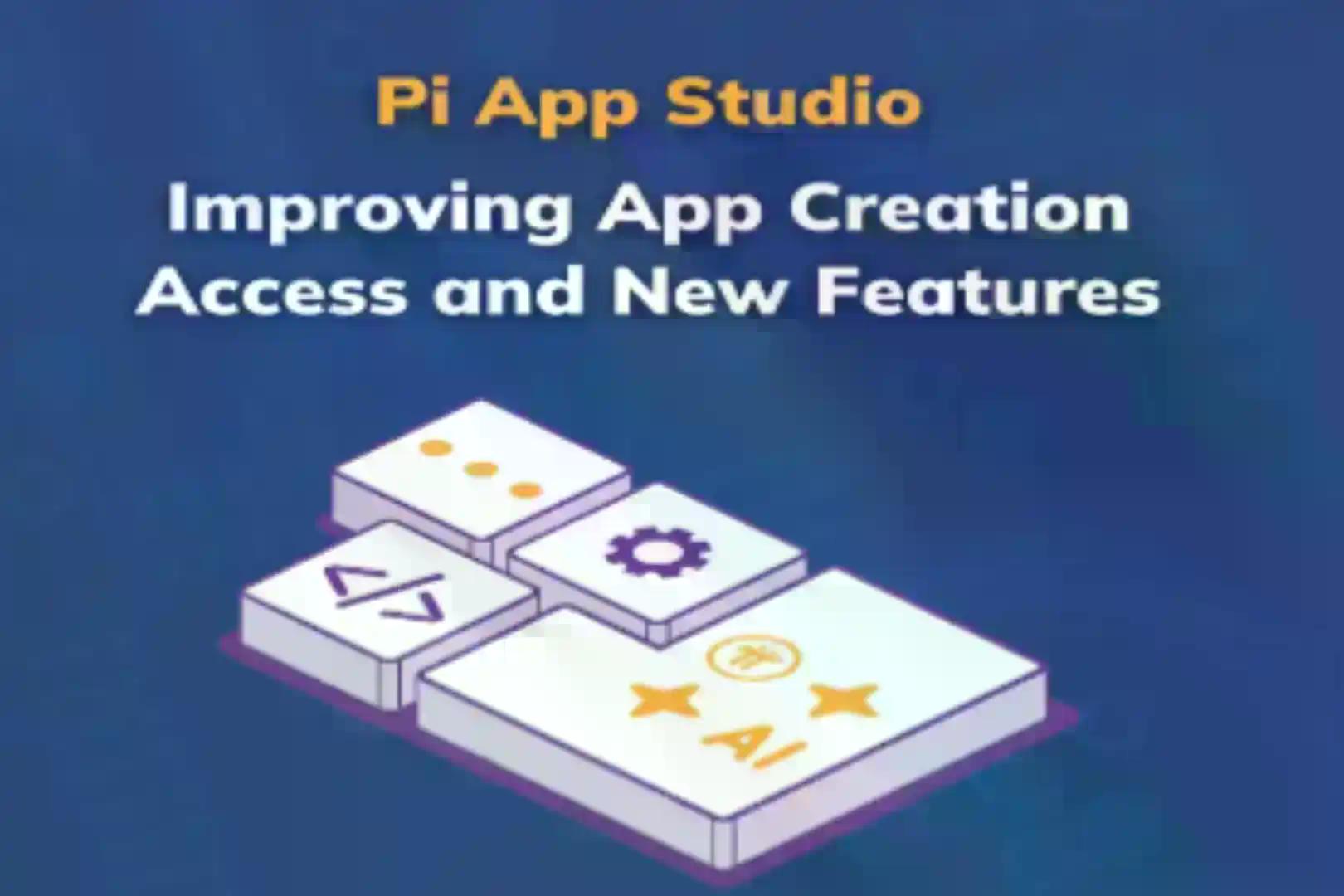 Pi App Studio

Improving App Creation Access and New Features

</>

AI